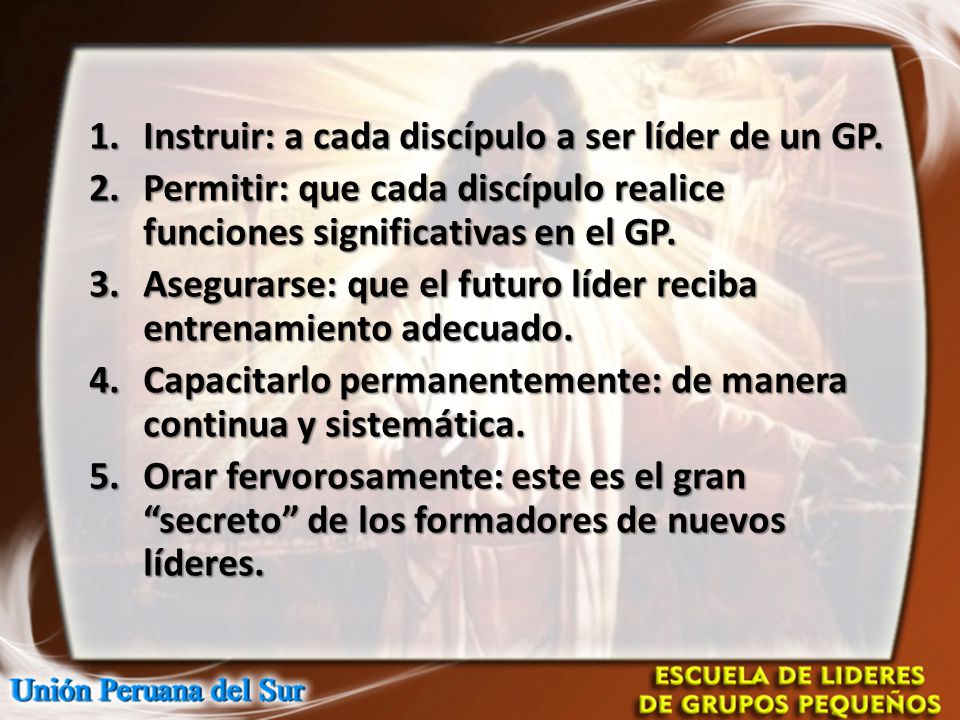 1. Instruir: a cada discípulo a ser líder de un GP.
2. Permitir: que cada discípulo realice funciones significativas en el GP.
3. Asegurarse: que el futuro líder reciba entrenamiento adecuado.
4. Capacitarlo permanentemente: de manera continua y sistemática.
5. Orar fervorosamente: este es el gran “secreto” de los formadores de nuevos líderes.

Unión Peruana del Sur

ESCUELA DE LIDERES
DE GRUPOS PEQUEÑOS